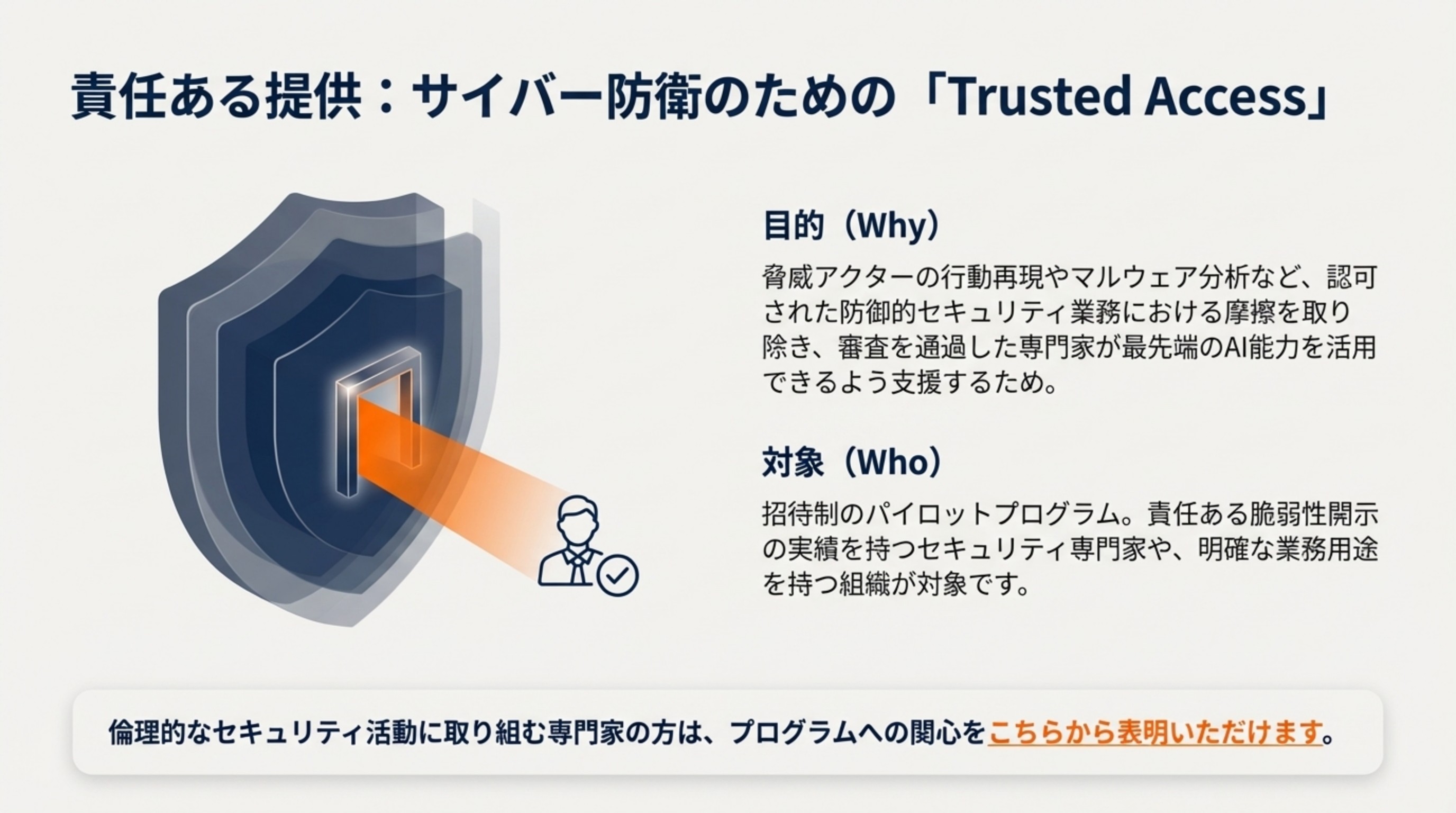 責任ある提供：サイバー防衛のための「Trusted Access」

目的（Why）

脅威アクターの行動再現やマルウェア分析など、認可された防御的セキュリティ業務における摩擦を取り除き、審査を通過した専門家が最先端のAI能力を活用できるよう支援するため。

対象（Who）

招待制のパイロットプログラム。責任ある脆弱性開示の実績を持つセキュリティ専門家や、明確な業務用途を持つ組織が対象です。

倫理的なセキュリティ活動に取り組む専門家の方は、プログラムへの関心をこちらから表明いただけます。